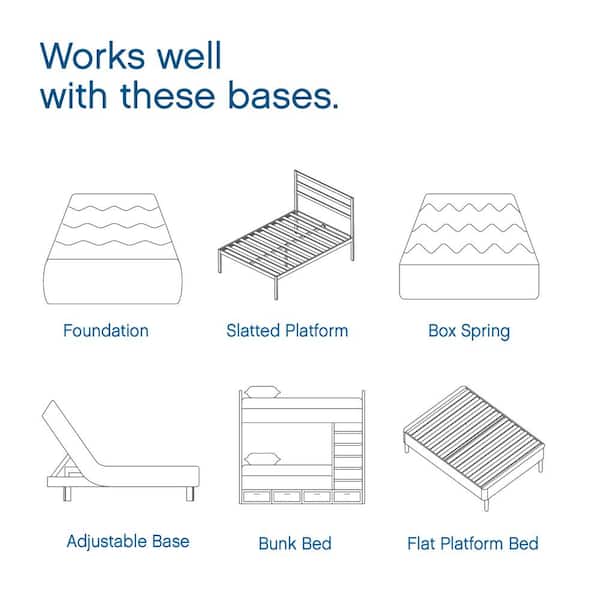 Works well
with these bases.

Foundation

Slatted Platform

Box Spring

Adjustable Base

Bunk Bed

Flat Platform Bed